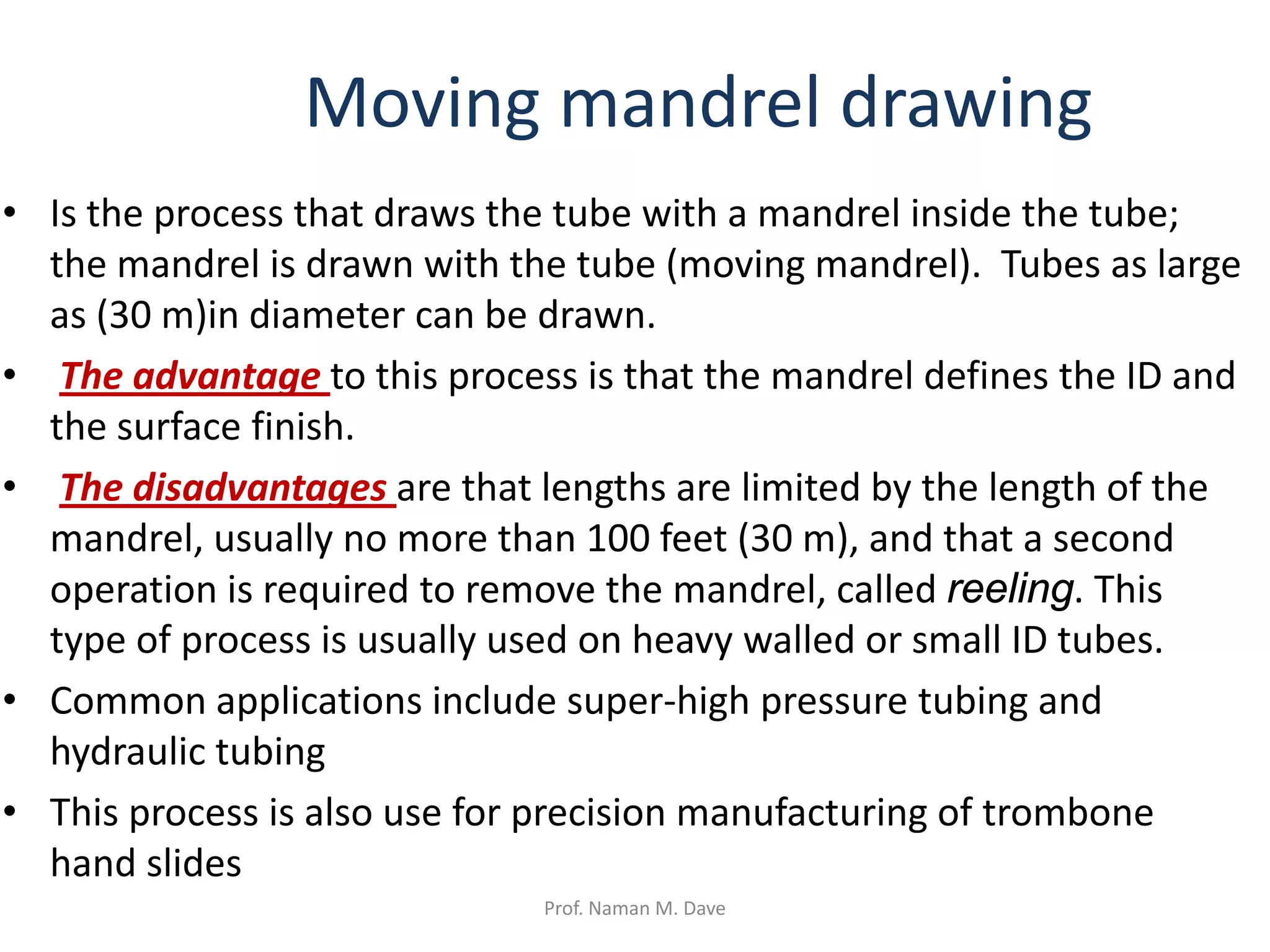 Moving mandrel drawing

• Is the process that draws the tube with a mandrel inside the tube; the mandrel is drawn with the tube (moving mandrel). Tubes as large as (30 m)in diameter can be drawn.

• The advantage to this process is that the mandrel defines the ID and the surface finish.

• The disadvantages are that lengths are limited by the length of the mandrel, usually no more than 100 feet (30 m), and that a second operation is required to remove the mandrel, called reeling. This type of process is usually used on heavy walled or small ID tubes.

• Common applications include super-high pressure tubing and hydraulic tubing

• This process is also use for precision manufacturing of trombone hand slides

Prof. Naman M. Dave